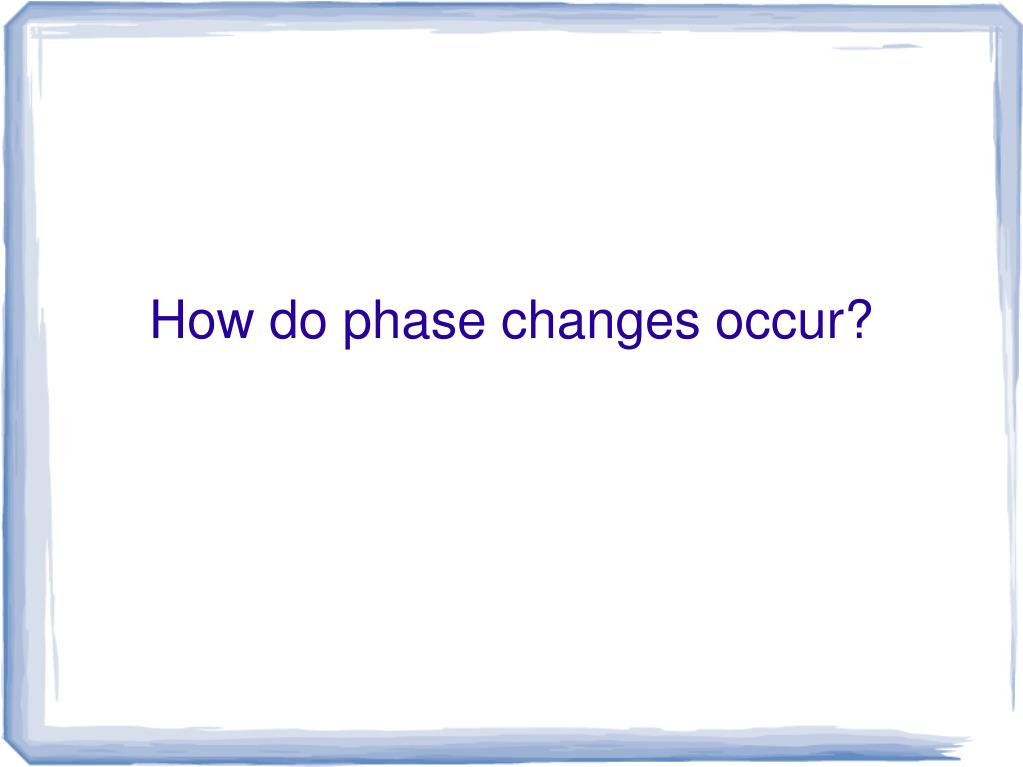 How do phase changes occur?